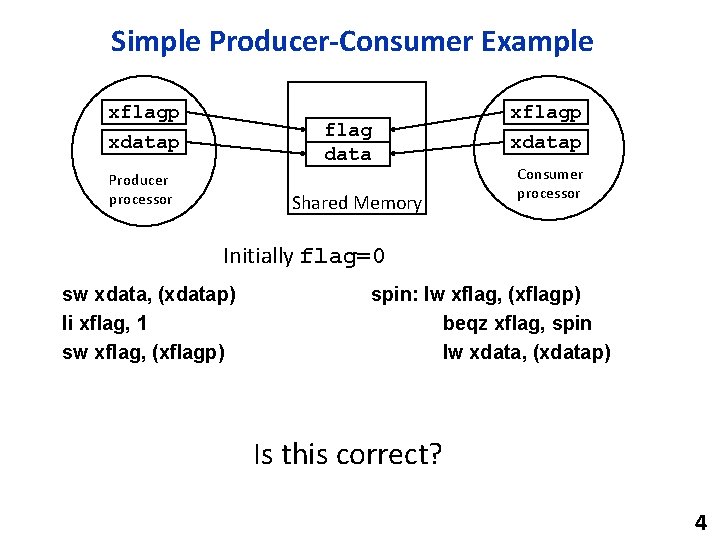 Simple Producer-Consumer Example

xflagp
xdatap
Producer processor

flag
data
Shared Memory

xflagp
xdatap
Consumer processor

Initially flag=0

sw xdata, (xdatap)
li xflag, 1
sw xflag, (xflagp)

spin: lw xflag, (xflagp)
beqz xflag, spin
lw xdata, (xdatap)

Is this correct?

4